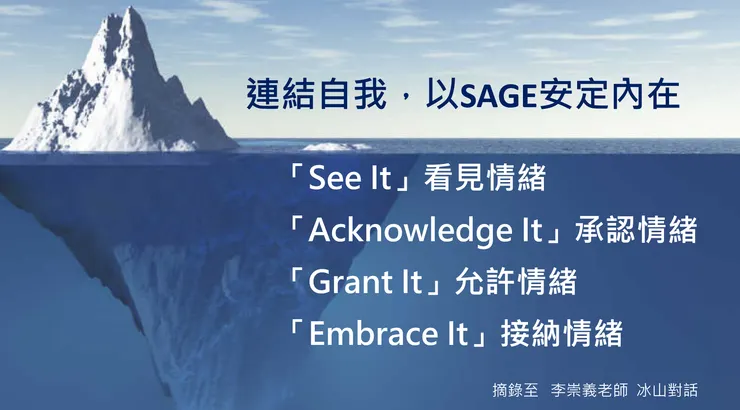 連結自我，以SAGE安定內在

「See It」看見情緒

「Acknowledge It」承認情緒

「Grant It」允許情緒

「Embrace It」接納情緒

摘錄至 李崇義老師 冰山對話